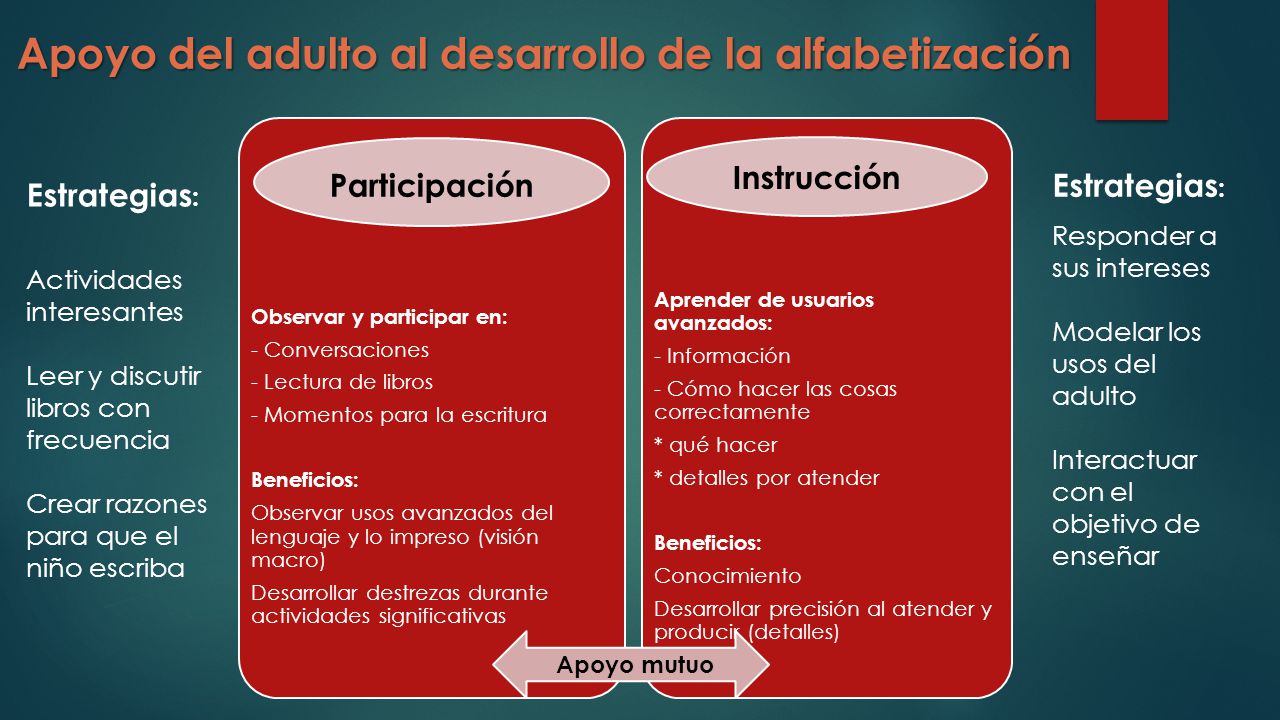 Apoyo del adulto al desarrollo de la alfabetización

Estrategias:

Actividades interesantes

Leer y discutir libros con frecuencia

Crear razones para que el niño escriba

Participación

Observar y participar en:

- Conversaciones

- Lectura de libros

- Momentos para la escritura

Beneficios:

Observar usos avanzados del lenguaje y lo impreso (visión macro)

Desarrollar destrezas durante actividades significativas

Instrucción

Aprender de usuarios avanzados:

- Información

- Cómo hacer las cosas correctamente

* qué hacer

* detalles por atender

Beneficios:

Conocimiento

Desarrollar precisión al atender y producir (detalles)

Apoyo mutuo

Estrategias:

Responder a sus intereses

Modelar los usos del adulto

Interactuar con el objetivo de enseñar